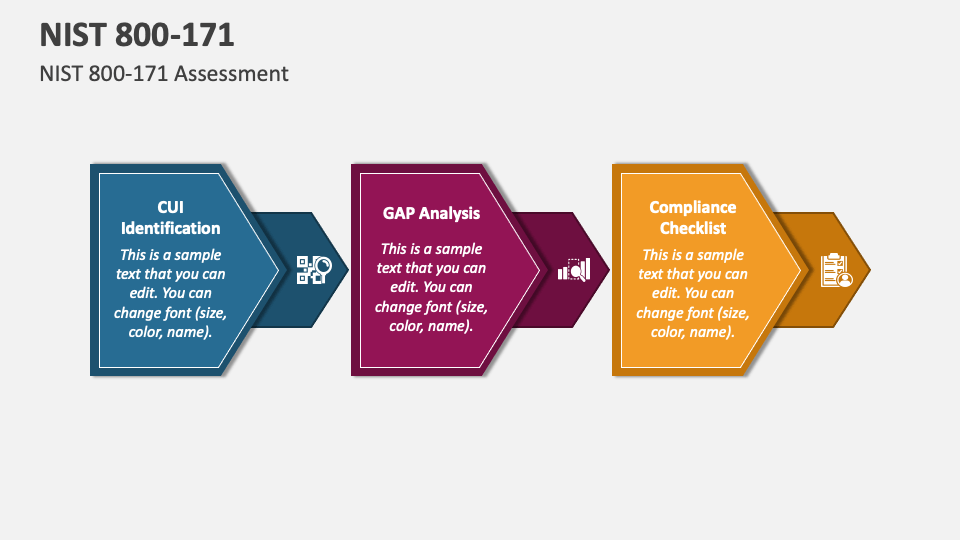 NIST 800-171

NIST 800-171 Assessment

CUI Identification

This is a sample text that you can edit. You can change font (size, color, name).

GAP Analysis

This is a sample text that you can edit. You can change font (size, color, name).

Compliance Checklist

This is a sample text that you can edit. You can change font (size, color, name).